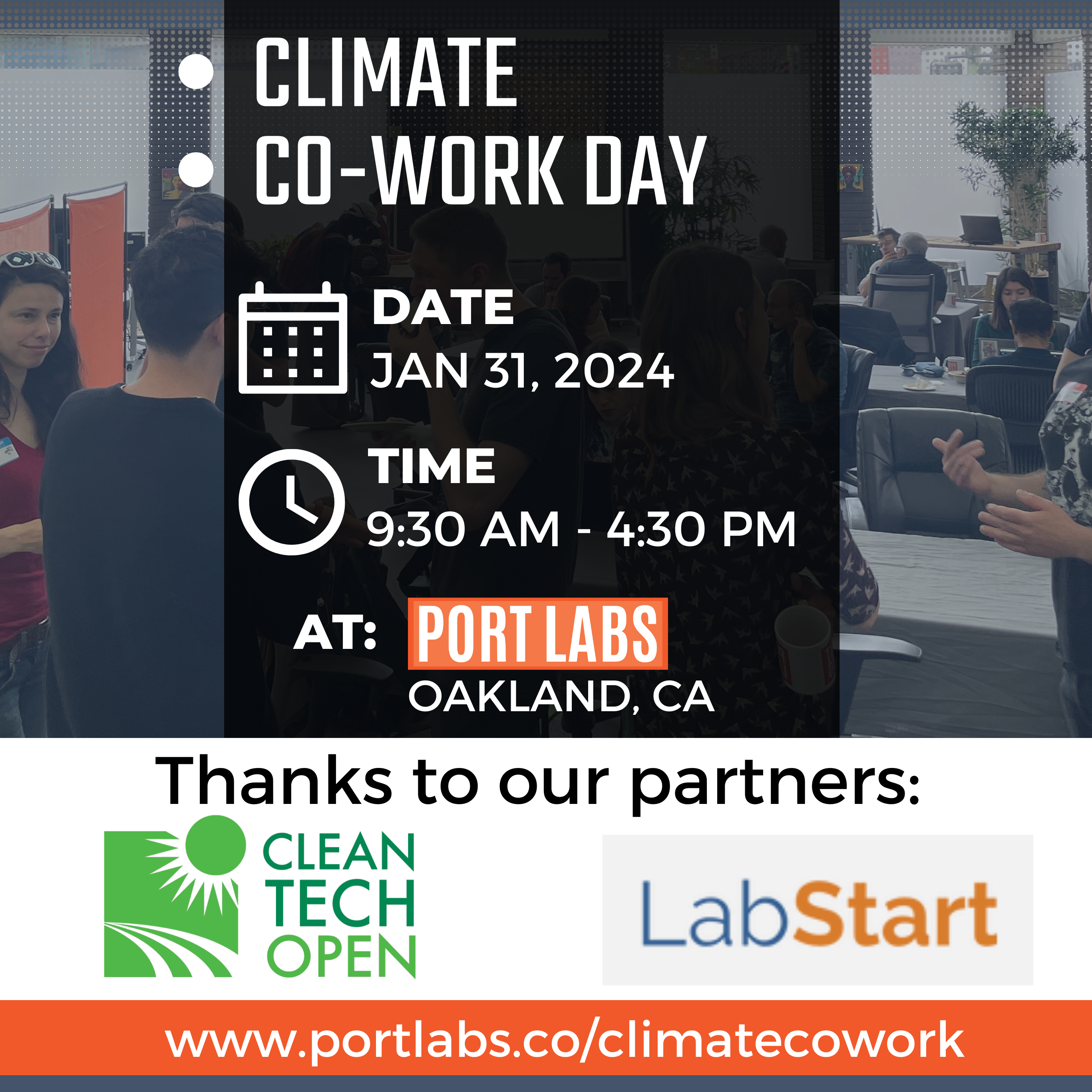 CLIMATE
CO-WORK DAY

DATE
JAN 31, 2024

TIME
9:30 AM - 4:30 PM

AT: PORT LABS
OAKLAND, CA

Thanks to our partners:

CLEAN TECH OPEN

LabStart

www.portlabs.co/climatecowork